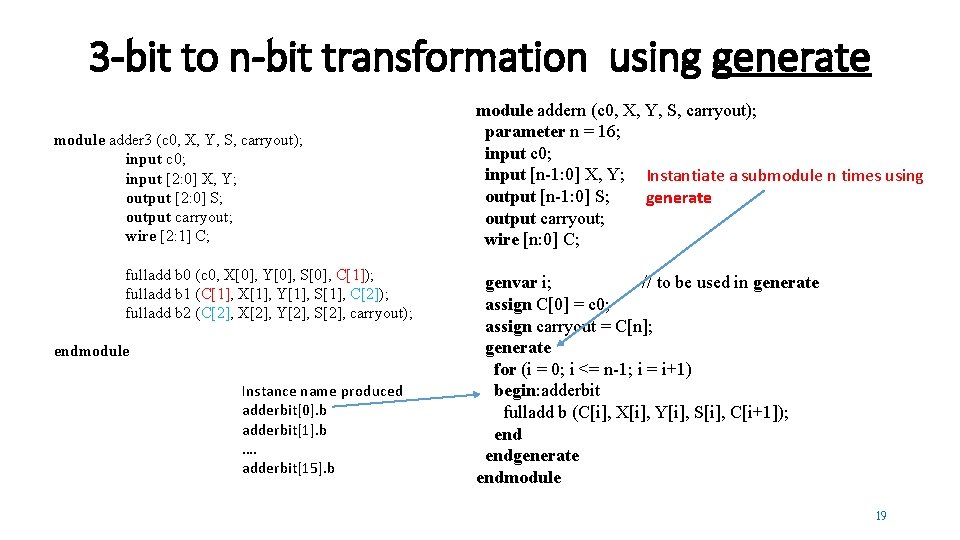 3-bit to n-bit transformation using generate

module adder3 (c0, X, Y, S, carryout);
input c0;
input [2:0] X, Y;
output [2:0] S;
output carryout;
wire [2:1] C;

fulladd b0 (c0, X[0], Y[0], S[0], C[1]);
fulladd b1 (C[1], X[1], Y[1], S[1], C[2]);
fulladd b2 (C[2], X[2], Y[2], S[2], carryout);

endmodule

Instance name produced
adderbit[0].b
adderbit[1].b
....
adderbit[15].b

module addern (c0, X, Y, S, carryout);
parameter n = 16;
input c0;
input [n-1:0] X, Y;
output [n-1:0] S;
output carryout;
wire [n:0] C;

Instantiate a submodule n times using generate

genvar i; // to be used in generate
assign C[0] = c0;
assign carryout = C[n];
generate
for (i = 0; i <= n-1; i = i+1)
begin:adderbit
fulladd b (C[i], X[i], Y[i], S[i], C[i+1]);
end
endgenerate
endmodule

19